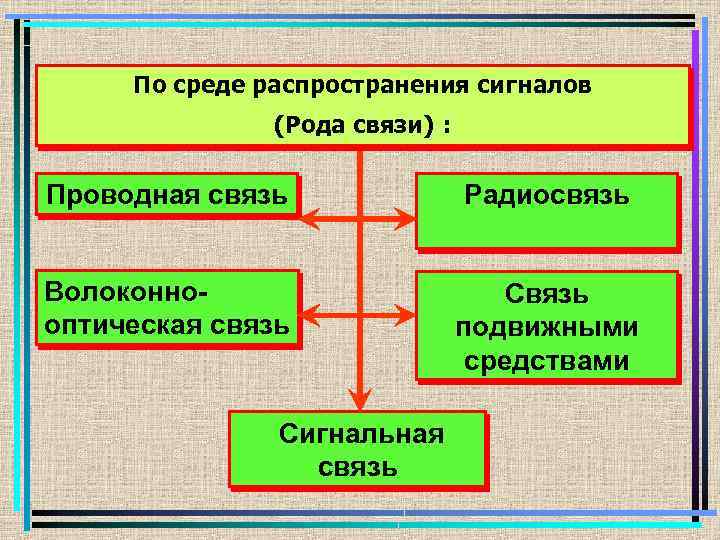 По среде распространения сигналов
(Рода связи) :

Проводная связь

Радиосвязь

Волоконно-оптическая связь

Связь подвижными средствами

Сигнальная связь